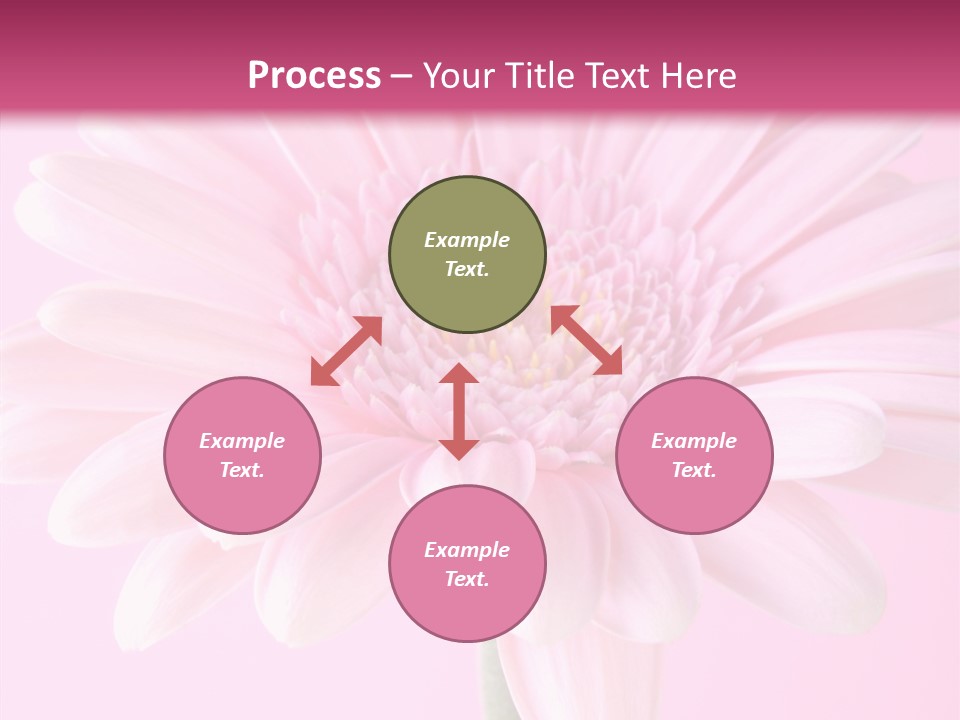 Process – Your Title Text Here

Example Text.

Example Text.

Example Text.

Example Text.